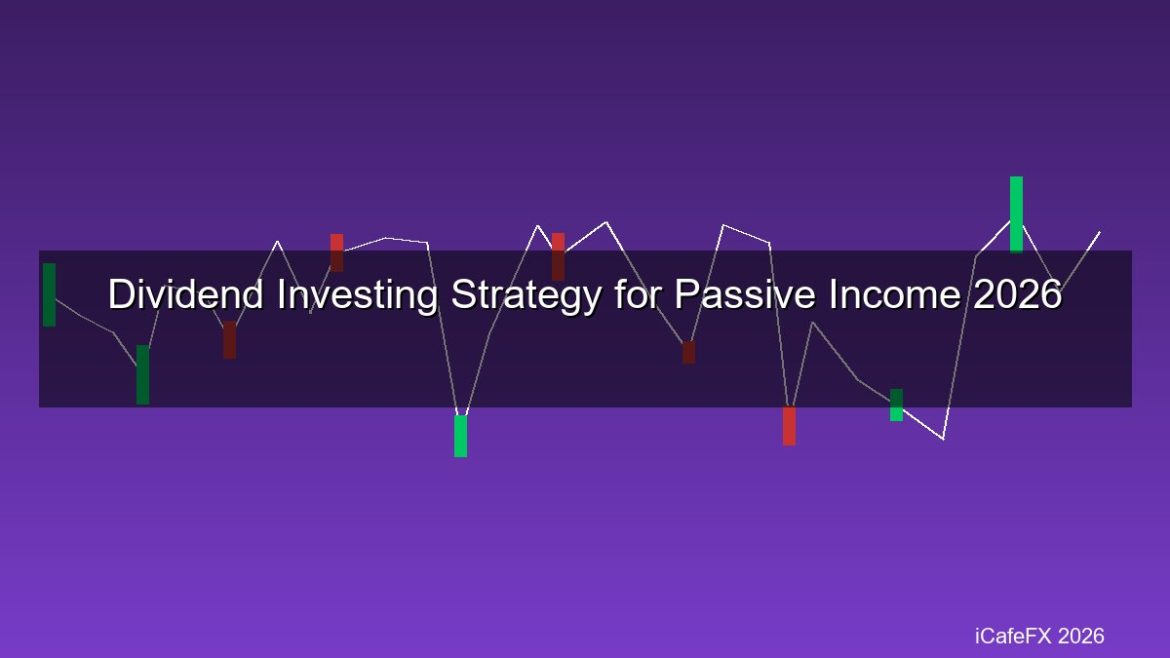 Dividend Investing Strategy for Passive Income 2026

iCafeFX 2026